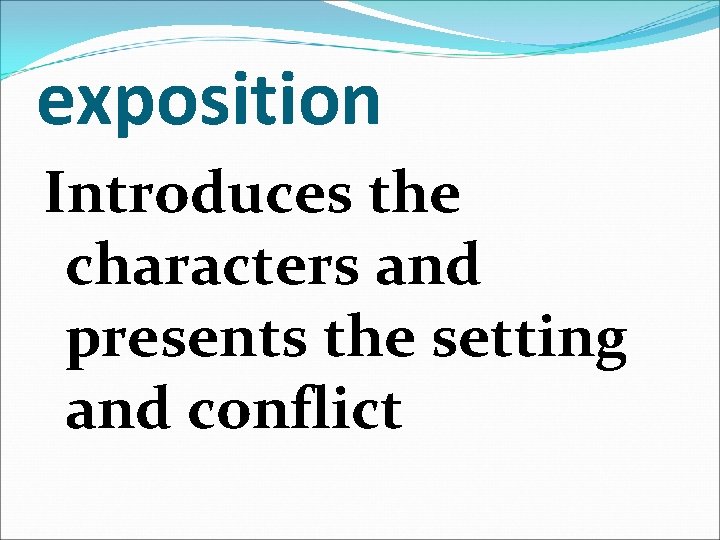 exposition

Introduces the characters and presents the setting and conflict